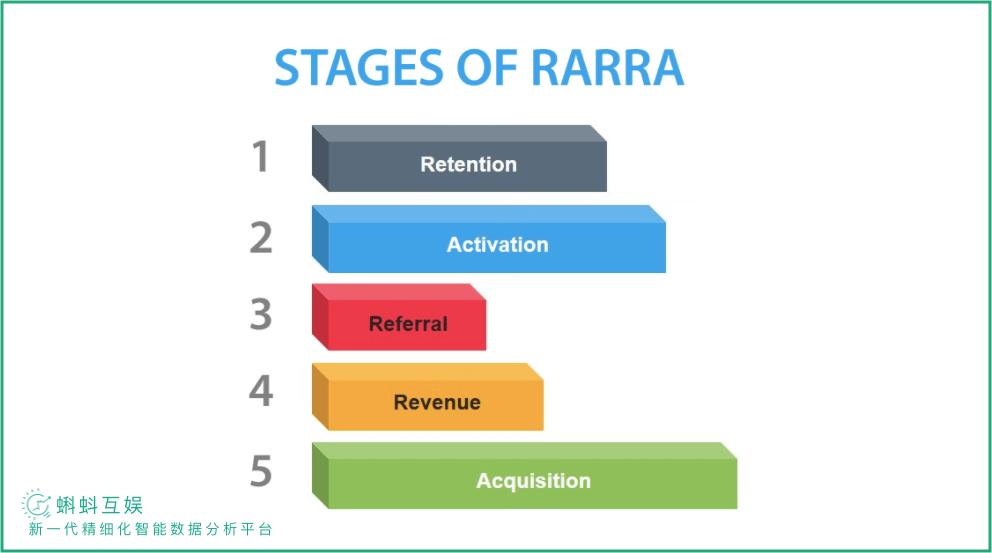 STAGES OF RARRA

1 Retention

2 Activation

3 Referral

4 Revenue

5 Acquisition

蝌蚪互娱
新一代精细化智能数据分析平台